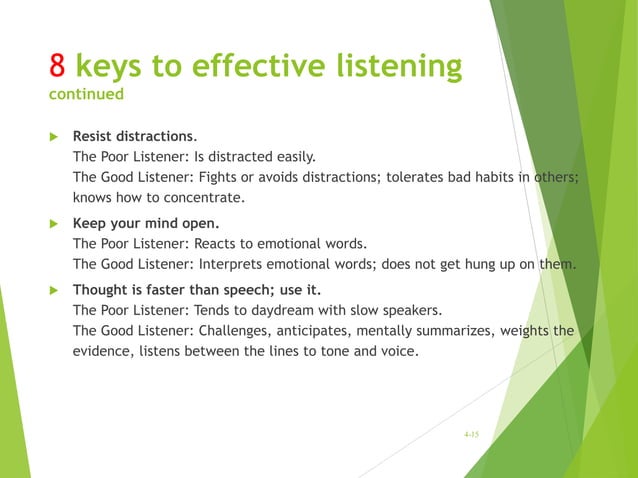 8 keys to effective listening
continued

Resist distractions.
The Poor Listener: Is distracted easily.
The Good Listener: Fights or avoids distractions; tolerates bad habits in others; knows how to concentrate.

Keep your mind open.
The Poor Listener: Reacts to emotional words.
The Good Listener: Interprets emotional words; does not get hung up on them.

Thought is faster than speech; use it.
The Poor Listener: Tends to daydream with slow speakers.
The Good Listener: Challenges, anticipates, mentally summarizes, weights the evidence, listens between the lines to tone and voice.

4-15